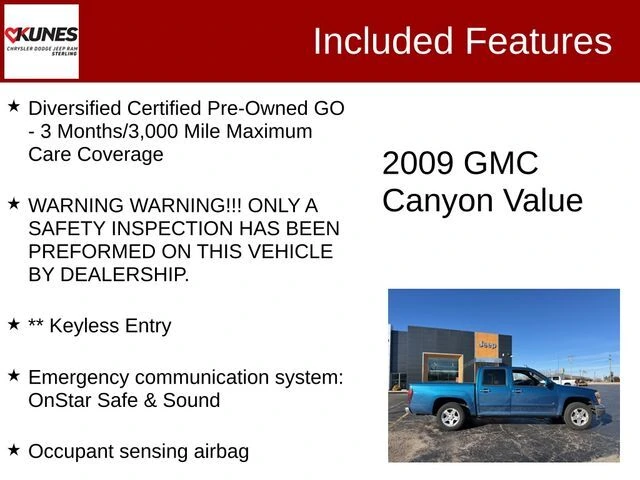 KUNES
CHRYSLER DODGE JEEP RAM
STERLING

Included Features

★ Diversified Certified Pre-Owned GO - 3 Months/3,000 Mile Maximum Care Coverage

★ WARNING WARNING!!! ONLY A SAFETY INSPECTION HAS BEEN PREFORMED ON THIS VEHICLE BY DEALERSHIP.

★ ** Keyless Entry

★ Emergency communication system: OnStar Safe & Sound

★ Occupant sensing airbag

2009 GMC Canyon Value

Jeep